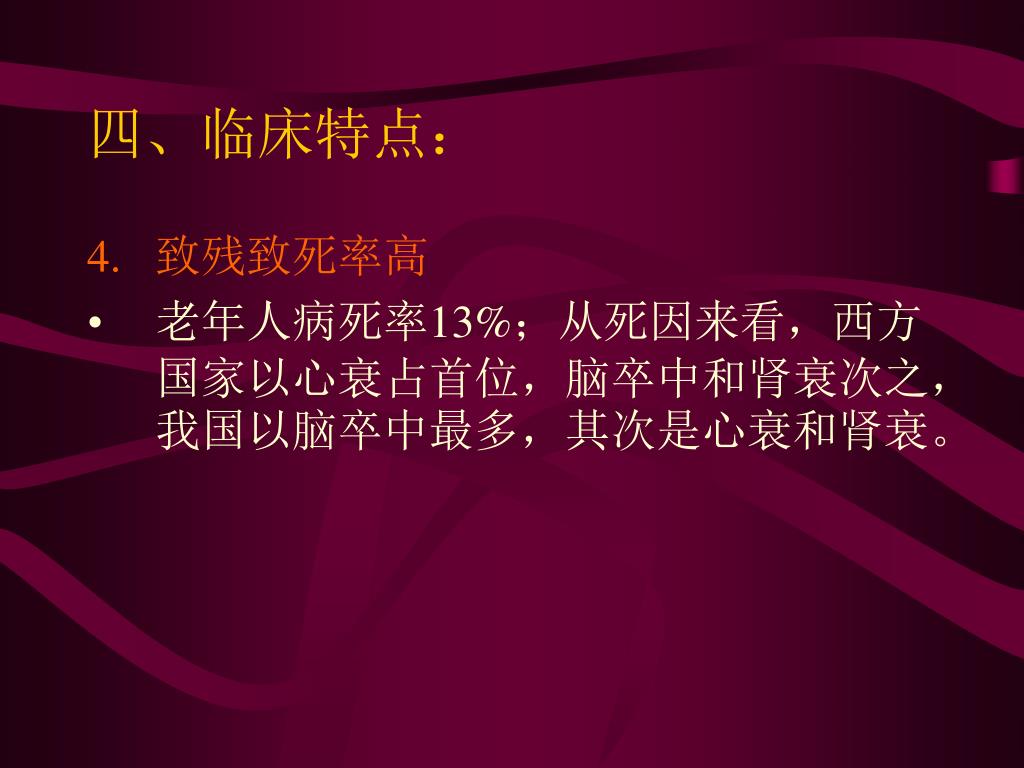 四、临床特点：

4. 致残致死率高

• 老年人病死率13%；从死因来看，西方国家以心衰占首位，脑卒中和肾衰次之，我国以脑卒中最多，其次是心衰和肾衰。